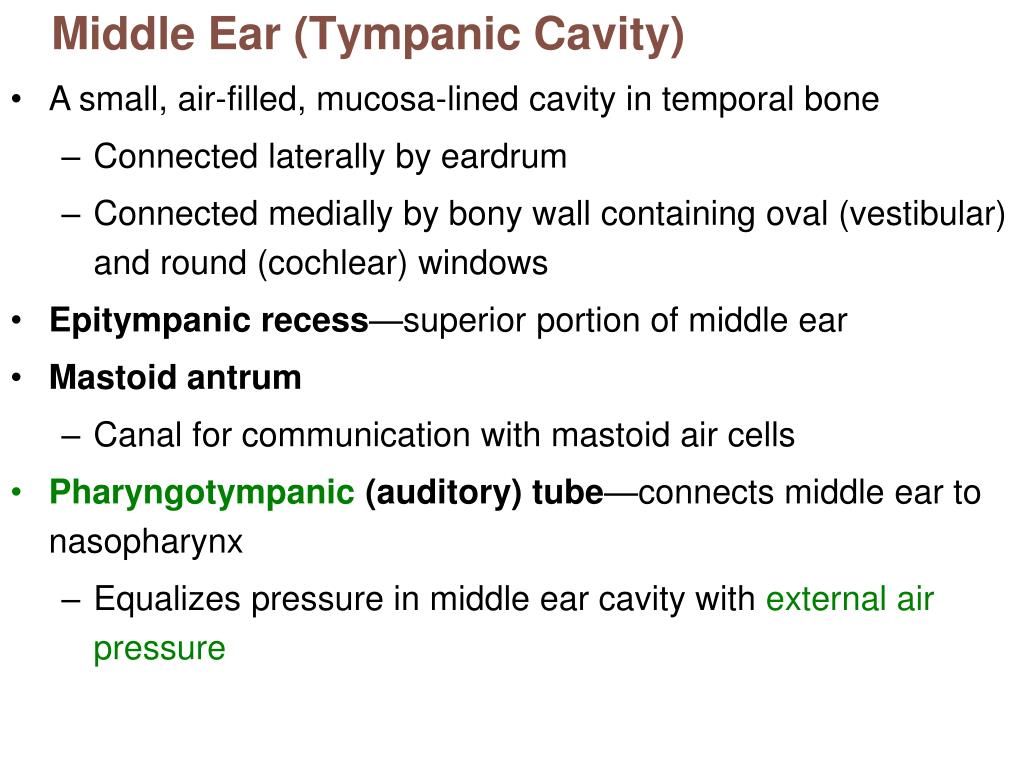 Middle Ear (Tympanic Cavity)

• A small, air-filled, mucosa-lined cavity in temporal bone

– Connected laterally by eardrum

– Connected medially by bony wall containing oval (vestibular) and round (cochlear) windows

• Epitympanic recess—superior portion of middle ear

• Mastoid antrum

– Canal for communication with mastoid air cells

• Pharyngotympanic (auditory) tube—connects middle ear to nasopharynx

– Equalizes pressure in middle ear cavity with external air pressure